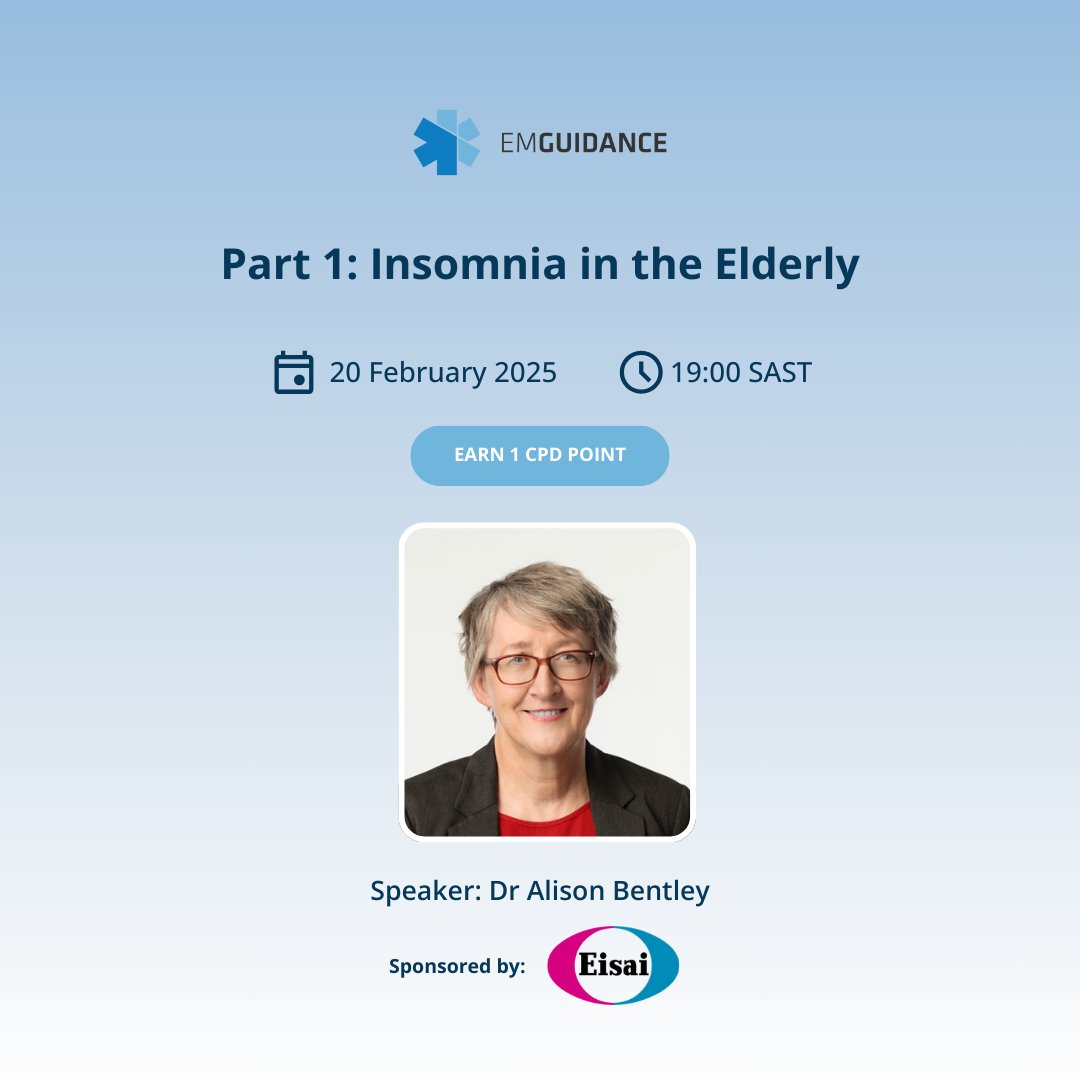 EMGUIDANCE

Part 1: Insomnia in the Elderly

20 February 2025 19:00 SAST

EARN 1 CPD POINT

Speaker: Dr Alison Bentley

Sponsored by: Eisai